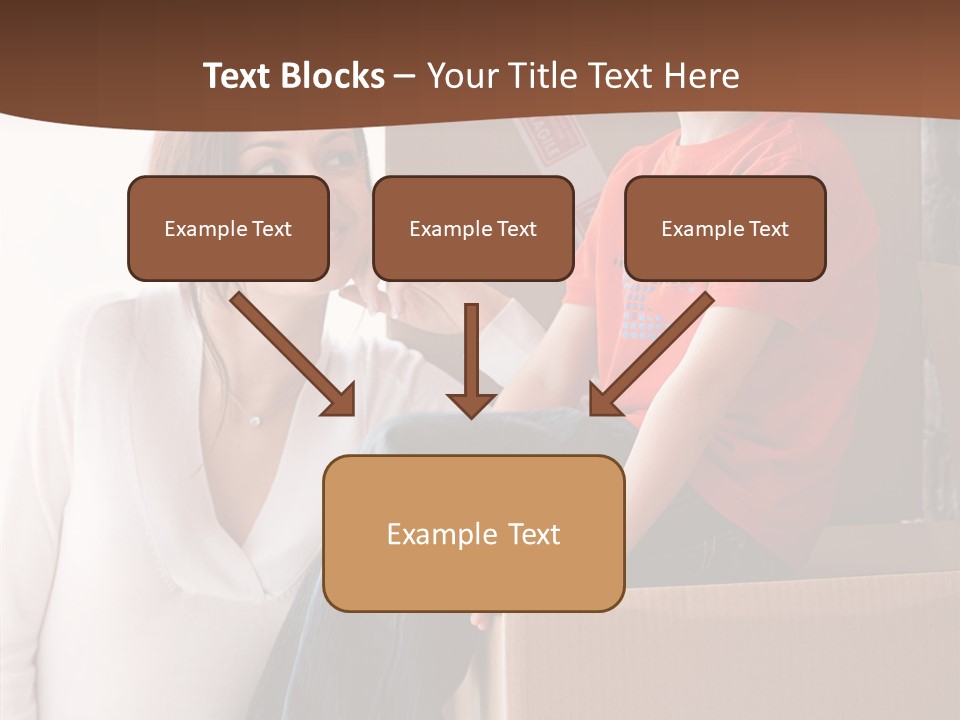 Text Blocks – Your Title Text Here

Example Text

Example Text

Example Text

Example Text